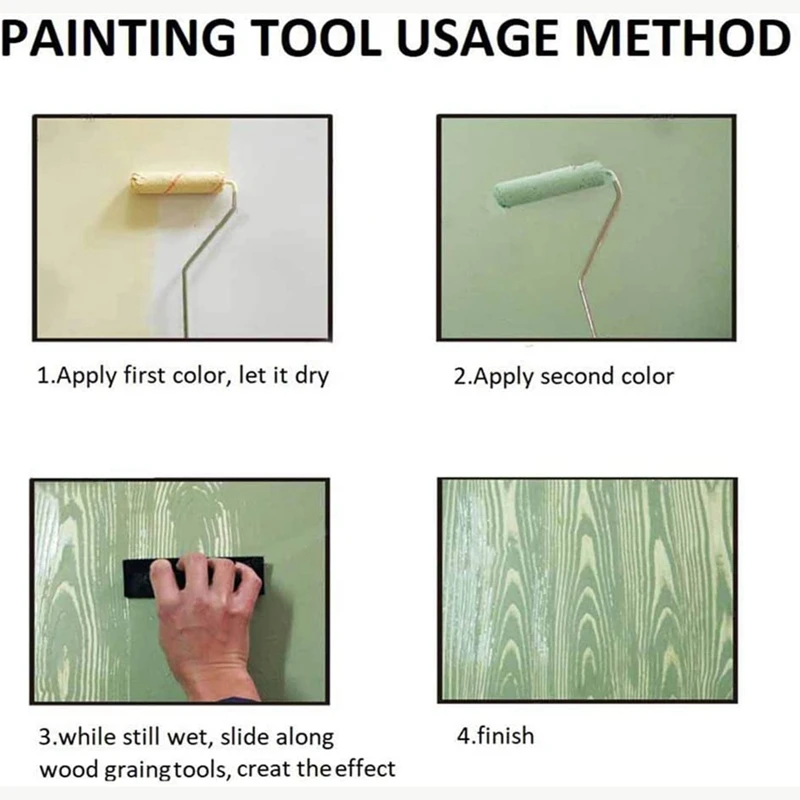 PAINTING TOOL USAGE METHOD

1.Apply first color, let it dry

2.Apply second color

3.while still wet, slide along wood graing tools, creat the effect

4.finish